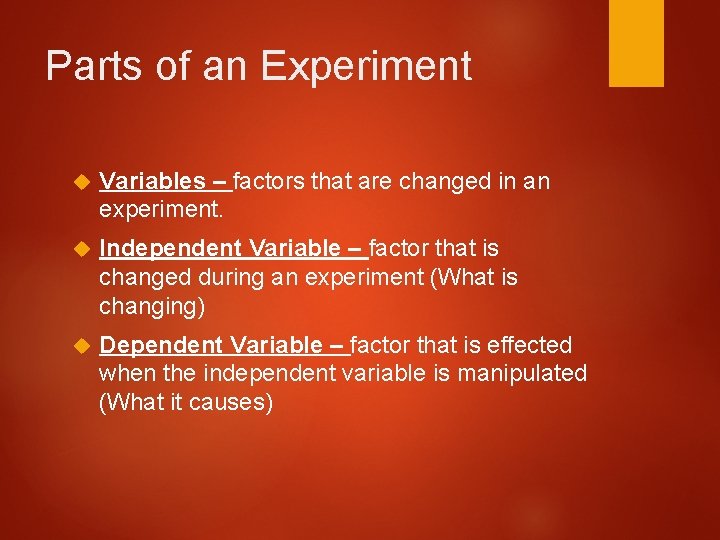 Parts of an Experiment

Variables – factors that are changed in an experiment.

Independent Variable – factor that is changed during an experiment (What is changing)

Dependent Variable – factor that is effected when the independent variable is manipulated (What it causes)